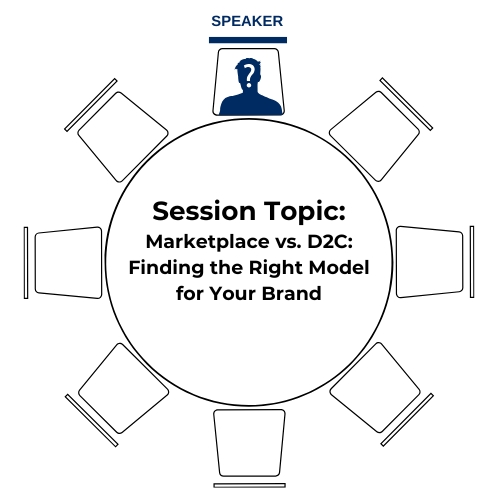 SPEAKER

?

Session Topic:
Marketplace vs. D2C: Finding the Right Model for Your Brand